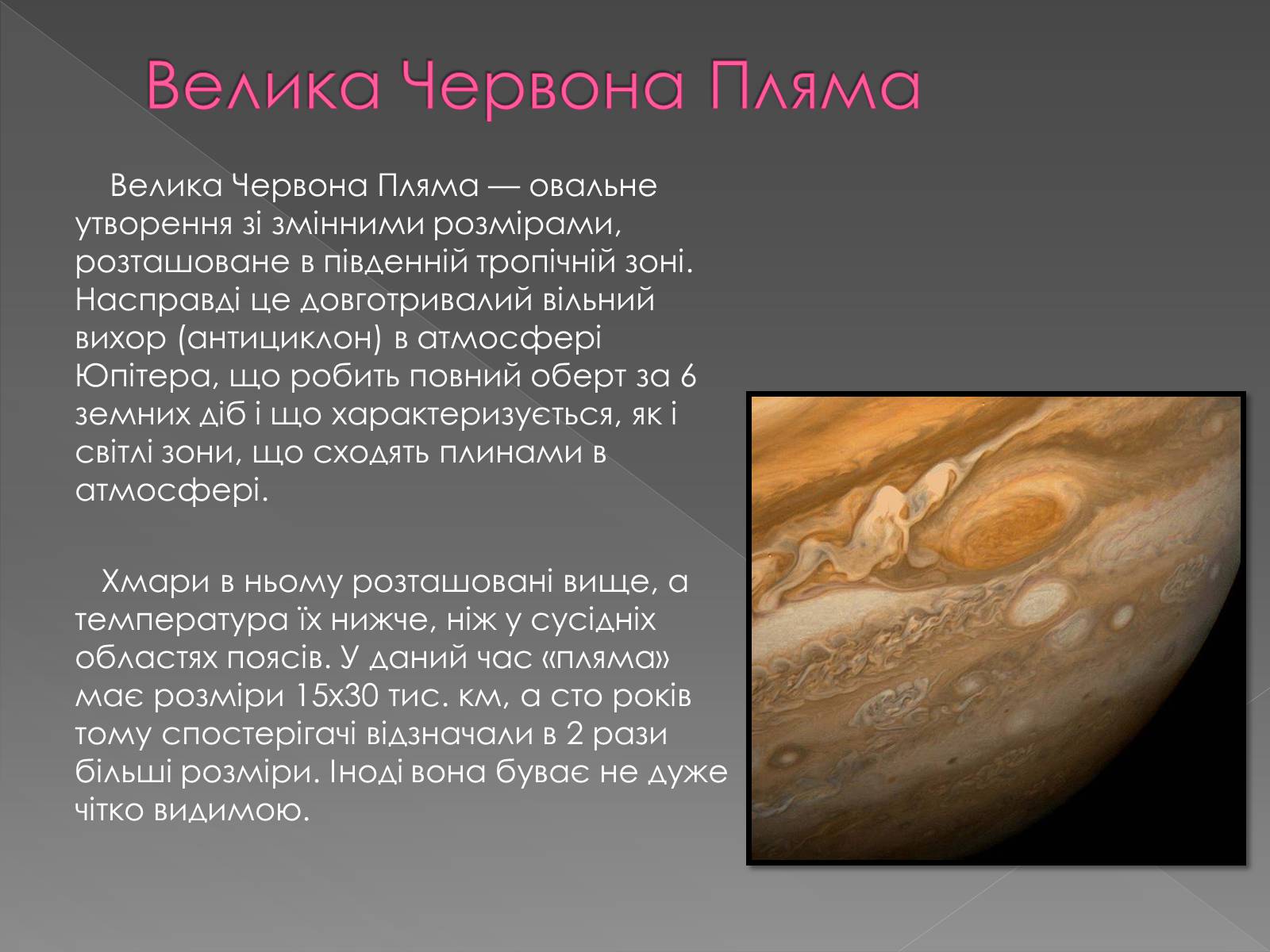 Велика Червона Пляма

Велика Червона Пляма — овальне утворення зі змінними розмірами, розташоване в південній тропічній зоні. Насправді це довготривалий вільний вихор (антициклон) в атмосфері Юпітера, що робить повний оберт за 6 земних діб і що характеризується, як і світлі зони, що сходять плинами в атмосфері.

Хмари в ньому розташовані вище, а температура їх нижче, ніж у сусідніх областях поясів. У даний час «пляма» має розміри 15х30 тис. км, а сто років тому спостерігачі відзначали в 2 рази більші розміри. Іноді вона буває не дуже чітко видимою.